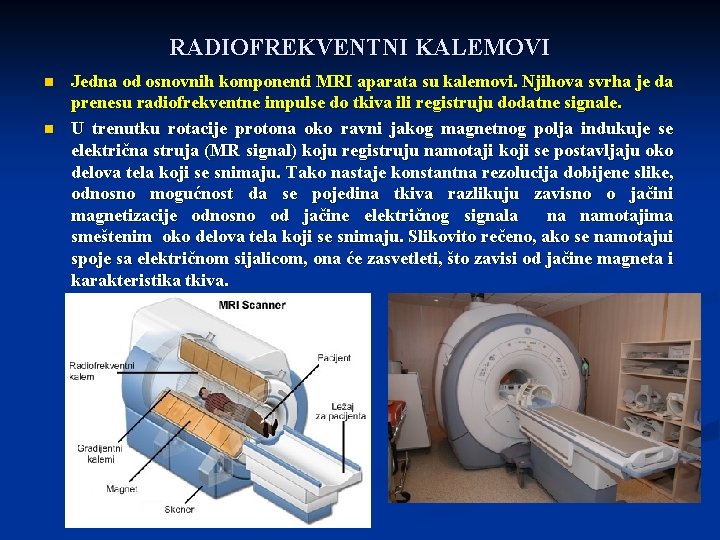 RADIOFREKVENTNI KALEMOVI

Jedna od osnovnih komponenti MRI aparata su kalemovi. Njihova svrha je da prenesu radiofrekventne impulse do tkiva ili registruju dodatne signale.

U trenutku rotacije protona oko ravni jakog magnetnog polja indukuje se električna struja (MR signal) koju registruju namotaji koji se postavljaju oko delova tela koji se snimaju. Tako nastaje konstantna rezolucija dobijene slike, odnosno mogućnost da se pojedina tkiva razlikuju zavisno o jačini magnetizacije odnosno od jačine električnog signala na namotajima smeštenim oko delova tela koji se snimaju. Slikovito rečeno, ako se namotajui spoje sa električnom sijalicom, ona će zasvetleti, što zavisi od jačine magneta i karakteristika tkiva.

MRI Scanner

Radiofrekventni kalem

Pacijent

Ležaj za pacijenta

Gradijentni kalemi

Magnet

Skener